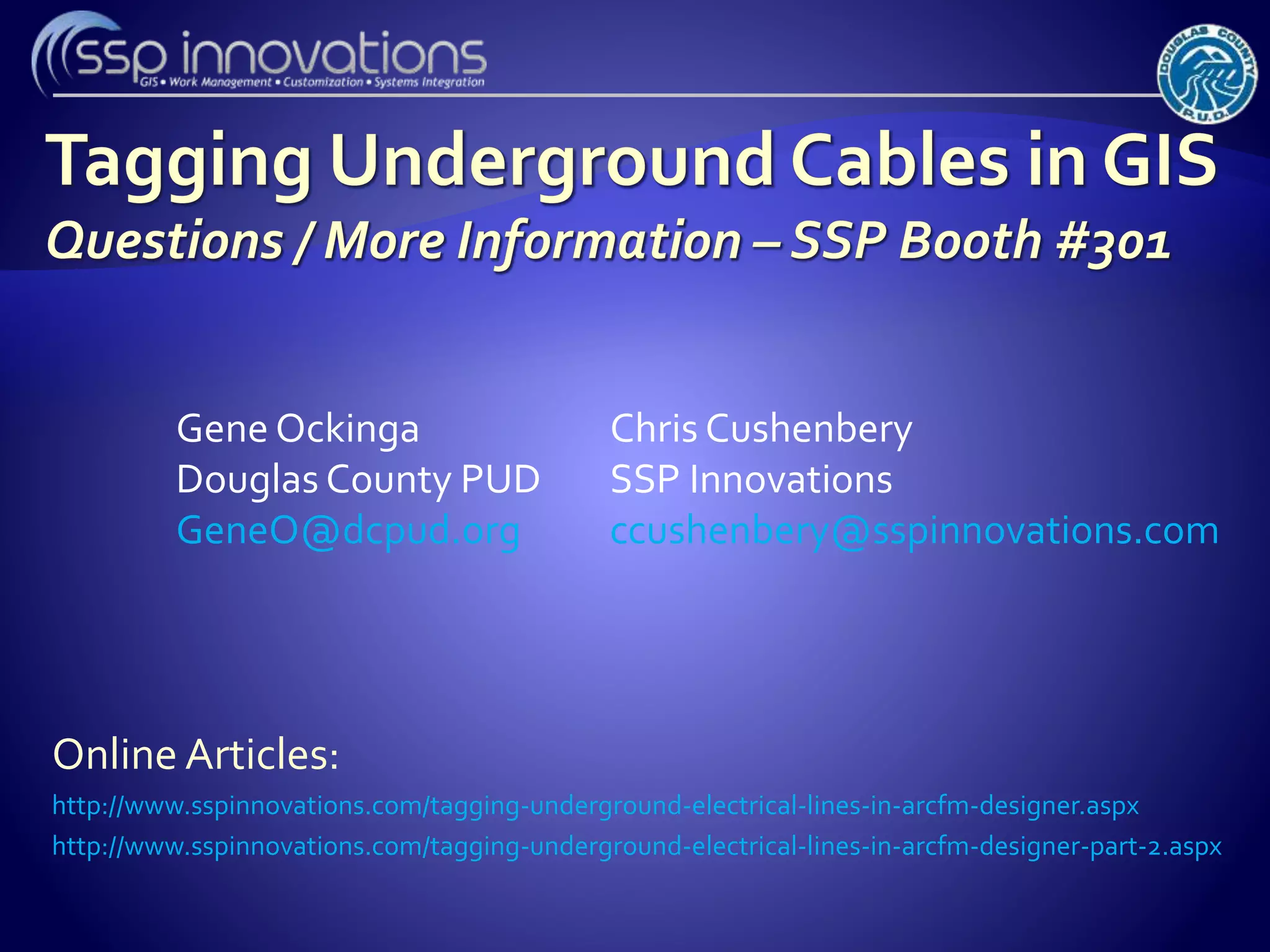 ssp innovations
GIS • Work Management • Customization • Systems Integration

DOUGLAS COUNTY P.U.D.

Tagging Underground Cables in GIS
Questions / More Information – SSP Booth #301

Gene Ockinga
Douglas County PUD
GeneO@dcpud.org

Chris Cushenbery
SSP Innovations
ccushenbery@sspinnovations.com

Online Articles:
http://www.sspinnovations.com/tagging-underground-electrical-lines-in-arcfm-designer.aspx
http://www.sspinnovations.com/tagging-underground-electrical-lines-in-arcfm-designer-part-2.aspx